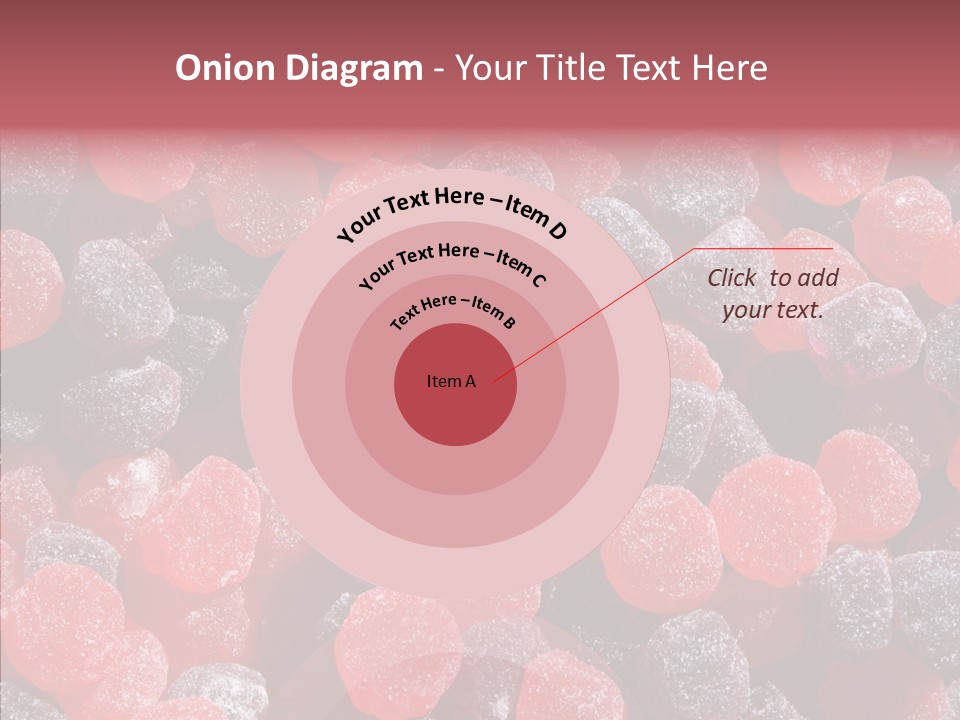 Onion Diagram - Your Title Text Here

Your Text Here – Item D

Your Text Here – Item C

Text Here – Item B

Item A

Click to add your text.